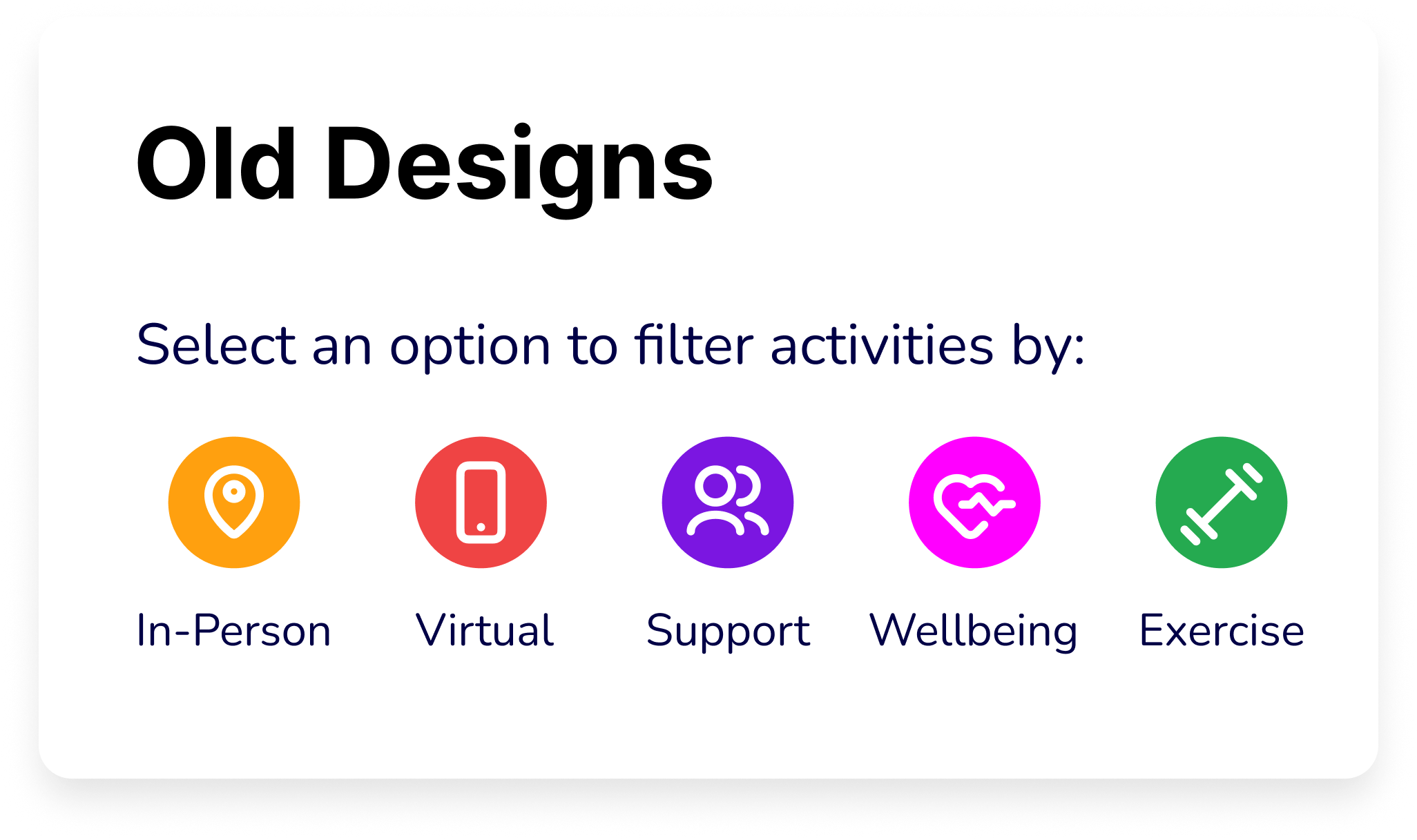 Old Designs

Select an option to filter activities by:

In-Person Virtual Support Wellbeing Exercise